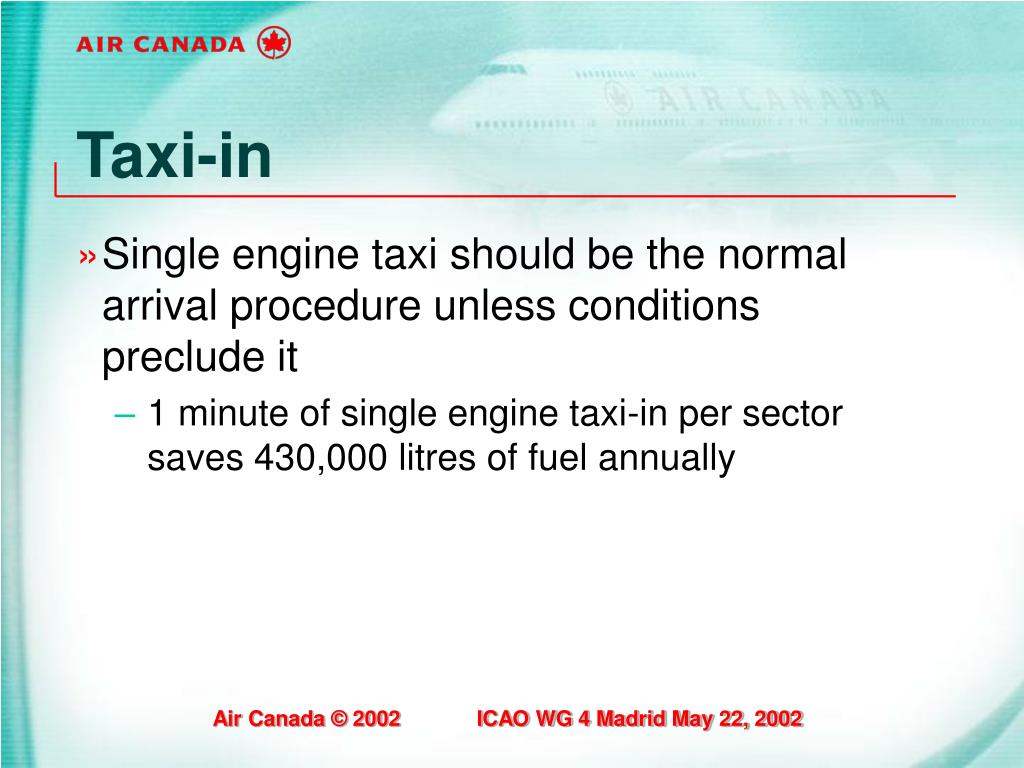 AIR CANADA

AIR CANADA

Taxi-in

» Single engine taxi should be the normal arrival procedure unless conditions preclude it

– 1 minute of single engine taxi-in per sector saves 430,000 litres of fuel annually

Air Canada © 2002 ICAO WG 4 Madrid May 22, 2002